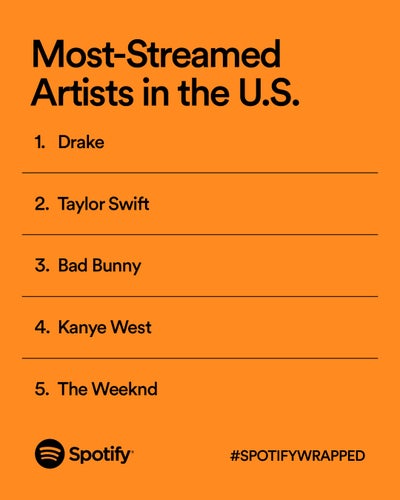 Most-Streamed Artists in the U.S.

1. Drake

2. Taylor Swift

3. Bad Bunny

4. Kanye West

5. The Weeknd

Spotify

#SPOTIFYWRAPPED